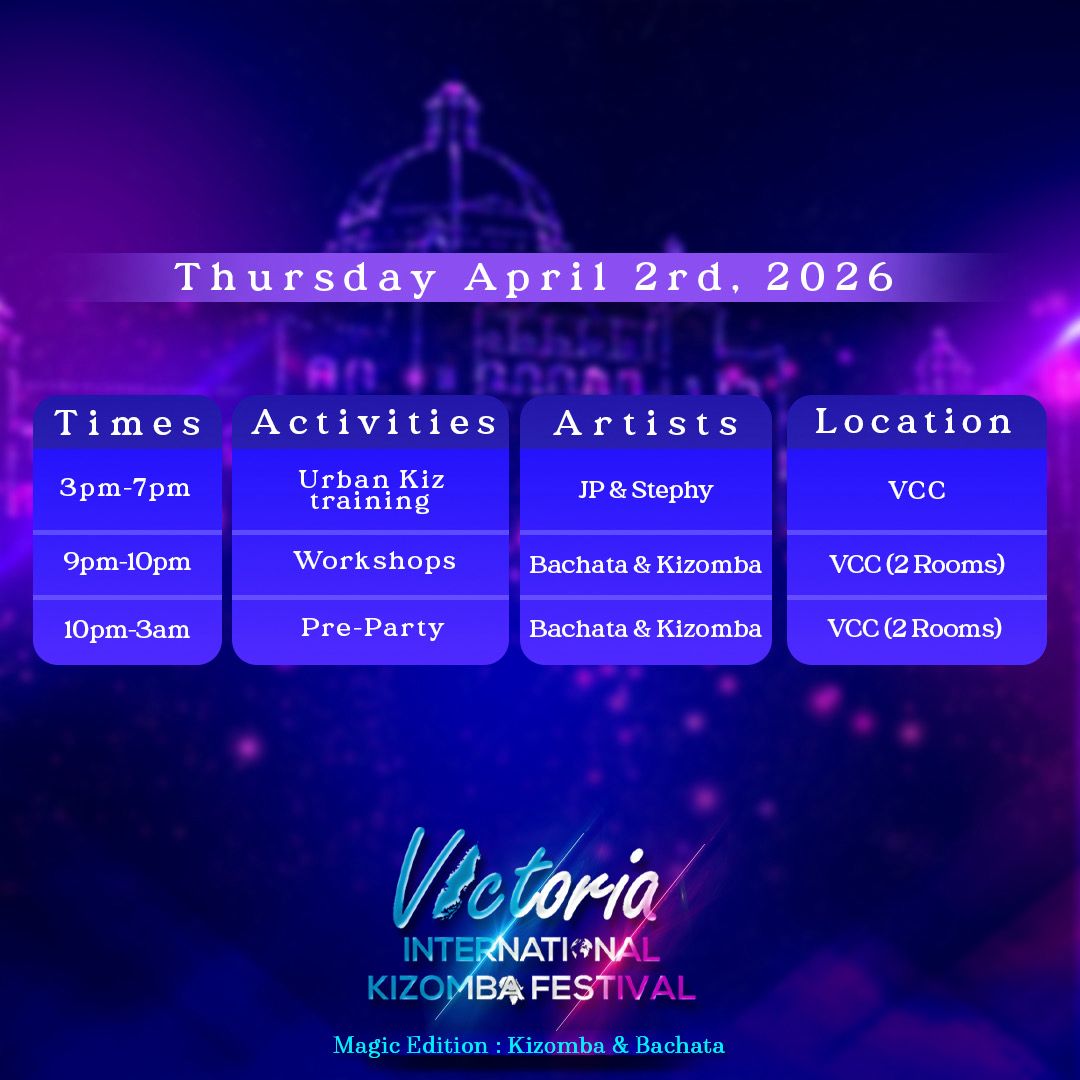 Thursday April 2rd, 2026

| Times | Activities | Artists | Location |
|---|---|---|---|
| 3pm-7pm | Urban Kiz training | JP & Stephy | VCC |
| 9pm-10pm | Workshops | Bachata & Kizomba | VCC (2 Rooms) |
| 10pm-3am | Pre-Party | Bachata & Kizomba | VCC (2 Rooms) |

Victoria
INTERNATIONAL
KIZOMBA FESTIVAL

Magic Edition : Kizomba & Bachata